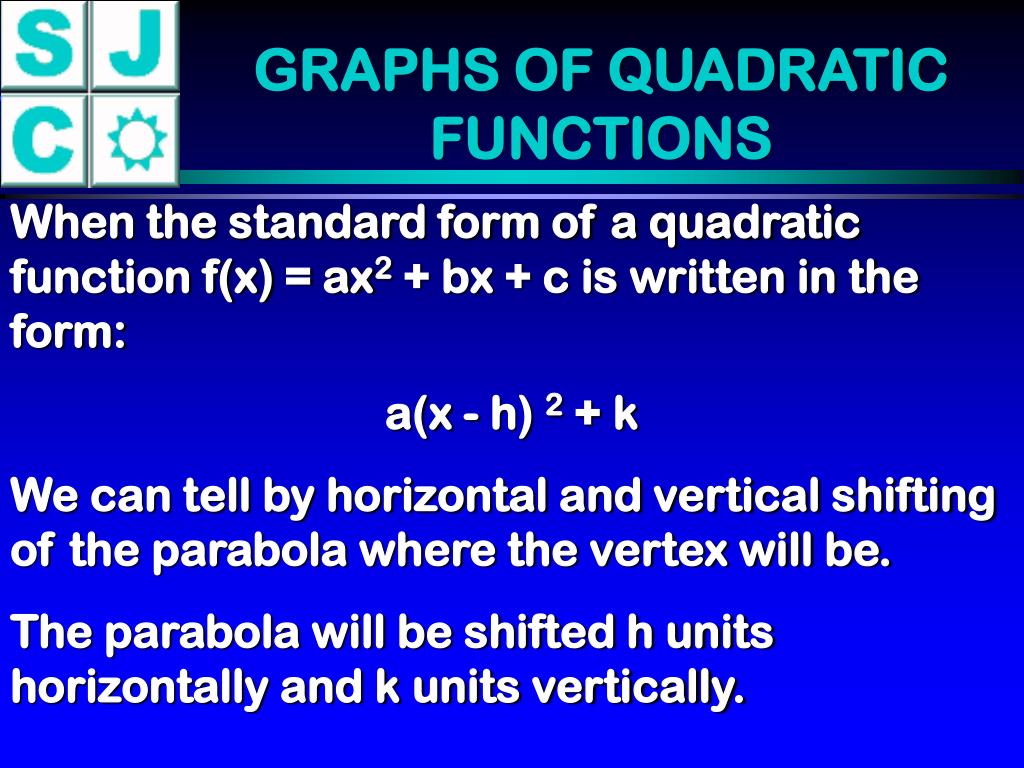 S J
C

GRAPHS OF QUADRATIC FUNCTIONS

When the standard form of a quadratic function $f(x) = ax^2 + bx + c$ is written in the form:

$a(x - h)^2 + k$

We can tell by horizontal and vertical shifting of the parabola where the vertex will be.

The parabola will be shifted h units horizontally and k units vertically.